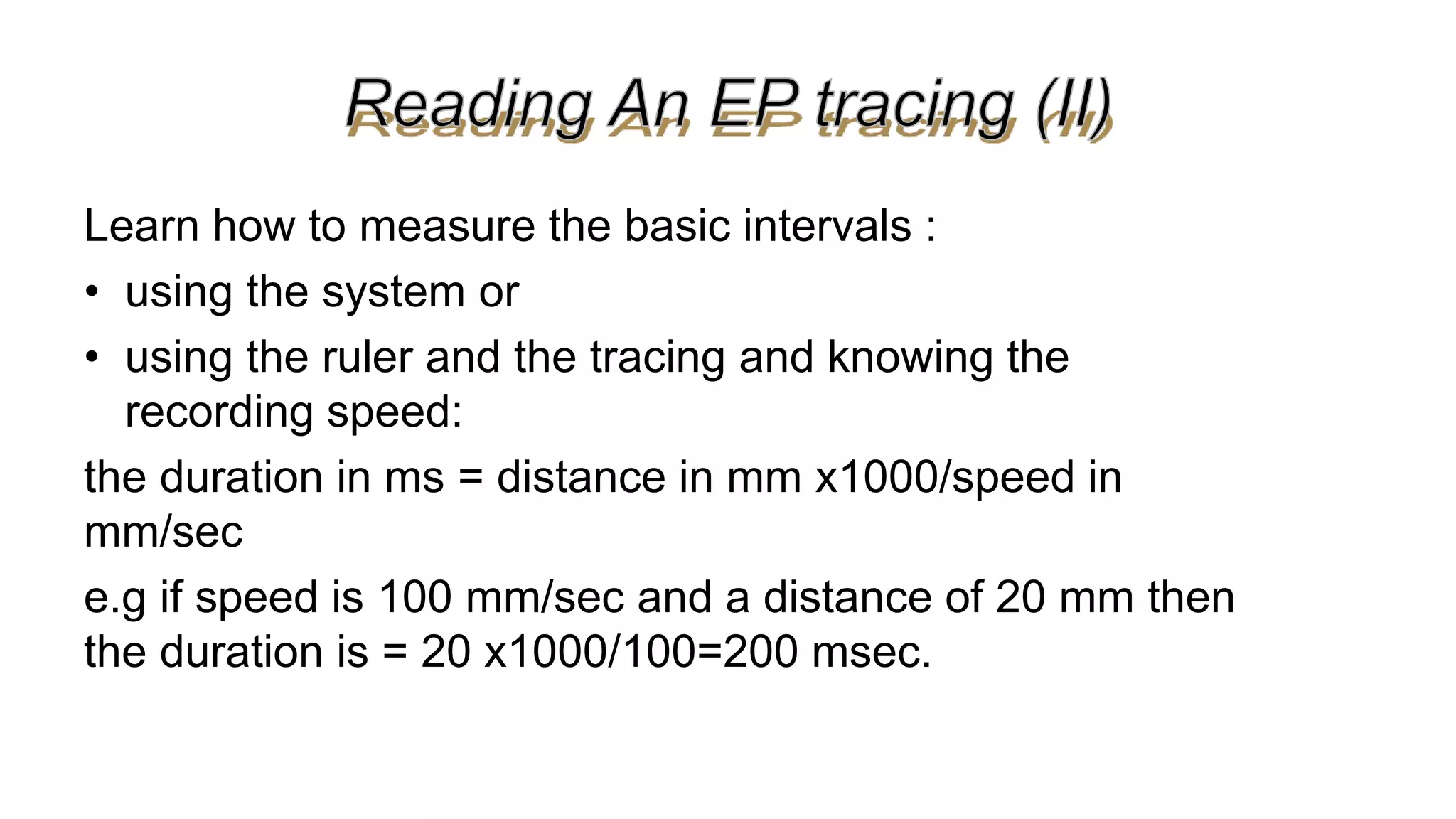 Reading An EP tracing (II)

Learn how to measure the basic intervals :

• using the system or

• using the ruler and the tracing and knowing the recording speed:

the duration in ms = distance in mm x1000/speed in mm/sec

e.g if speed is 100 mm/sec and a distance of 20 mm then the duration is = 20 x1000/100=200 msec.